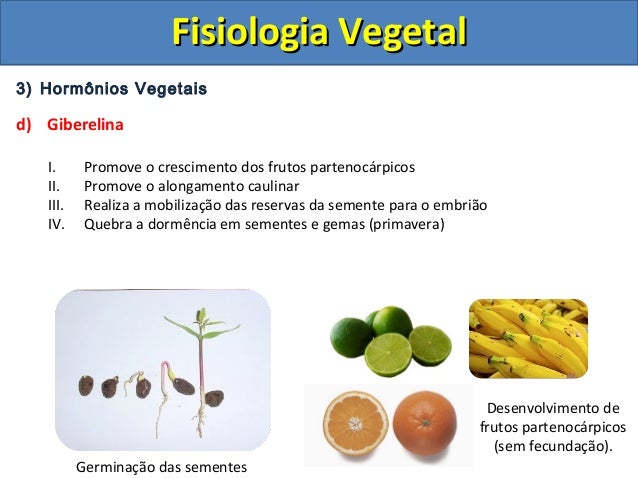 Fisiologia Vegetal

3) Hormônios Vegetais

d) Giberelina

I. Promove o crescimento dos frutos partenocárpicos
II. Promove o alongamento caulinar
III. Realiza a mobilização das reservas da semente para o embrião
IV. Quebra a dormência em sementes e gemas (primavera)

Germinação das sementes

Desenvolvimento de frutos partenocárpicos (sem fecundação).